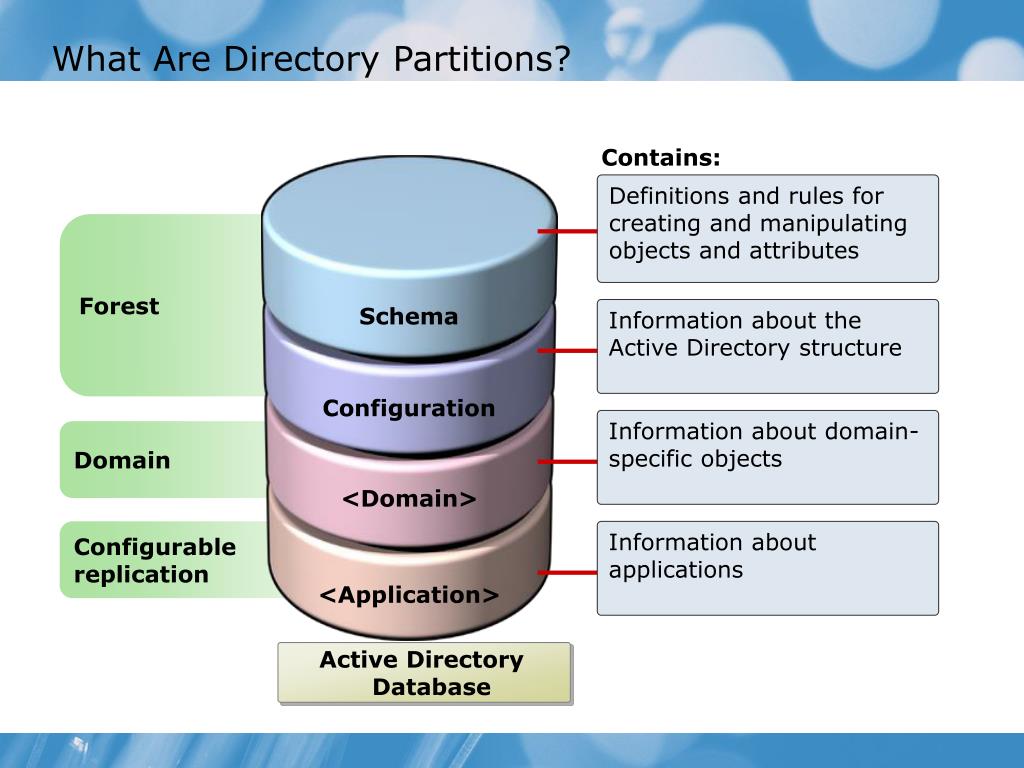 What Are Directory Partitions?

Forest

Domain

Configurable replication

Schema

Configuration

<Domain>

<Application>

Active Directory Database

Contains:

Definitions and rules for creating and manipulating objects and attributes

Information about the Active Directory structure

Information about domain-specific objects

Information about applications